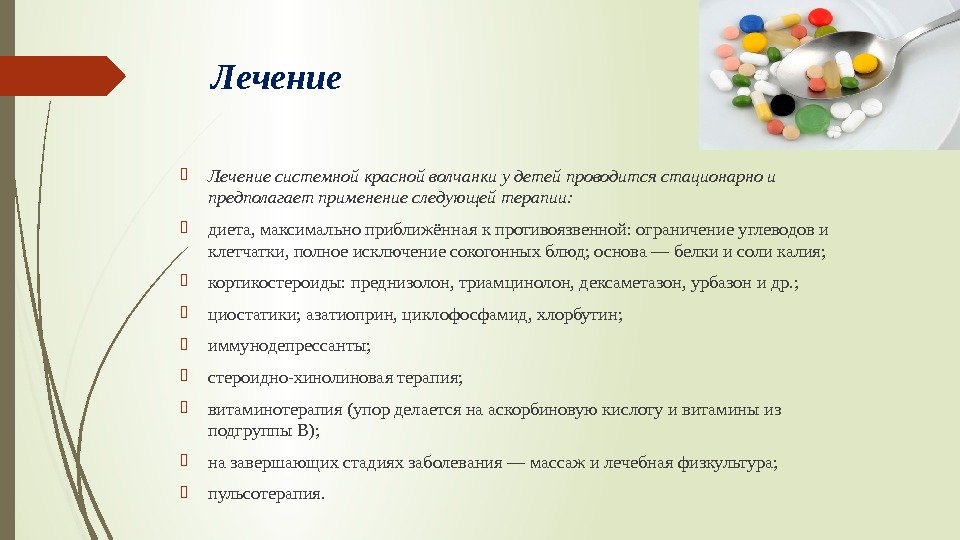 Лечение

Лечение системной красной волчанки у детей проводится стационарно и предполагает применение следующей терапии:

диета, максимально приближённая к противоязвенной: ограничение углеводов и клетчатки, полное исключение сокогонных блюд; основа — белки и соли калия;

кортикостероиды: преднизолон, триамцинолон, дексаметазон, урбазон и др.;

циостатики; азатиоприн, циклофосфамид, хлорбутин;

иммунодепрессанты;

стероидно-хинолиновая терапия;

витаминотерапия (упор делается на аскорбиновую кислоту и витамины из подгруппы В);

на завершающих стадиях заболевания — массаж и лечебная физкультура;

пульсотерапия.